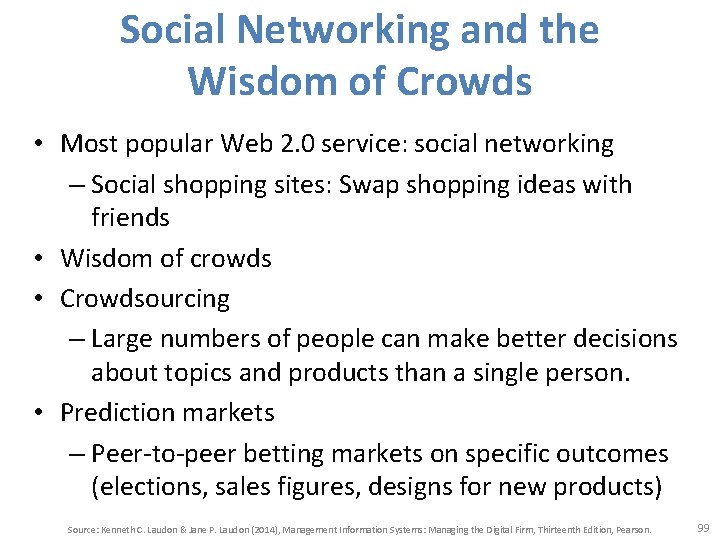 Social Networking and the Wisdom of Crowds

• Most popular Web 2.0 service: social networking
– Social shopping sites: Swap shopping ideas with friends
• Wisdom of crowds
• Crowdsourcing
– Large numbers of people can make better decisions about topics and products than a single person.
• Prediction markets
– Peer-to-peer betting markets on specific outcomes (elections, sales figures, designs for new products)

Source: Kenneth C. Laudon & Jane P. Laudon (2014), Management Information Systems: Managing the Digital Firm, Thirteenth Edition, Pearson.

99